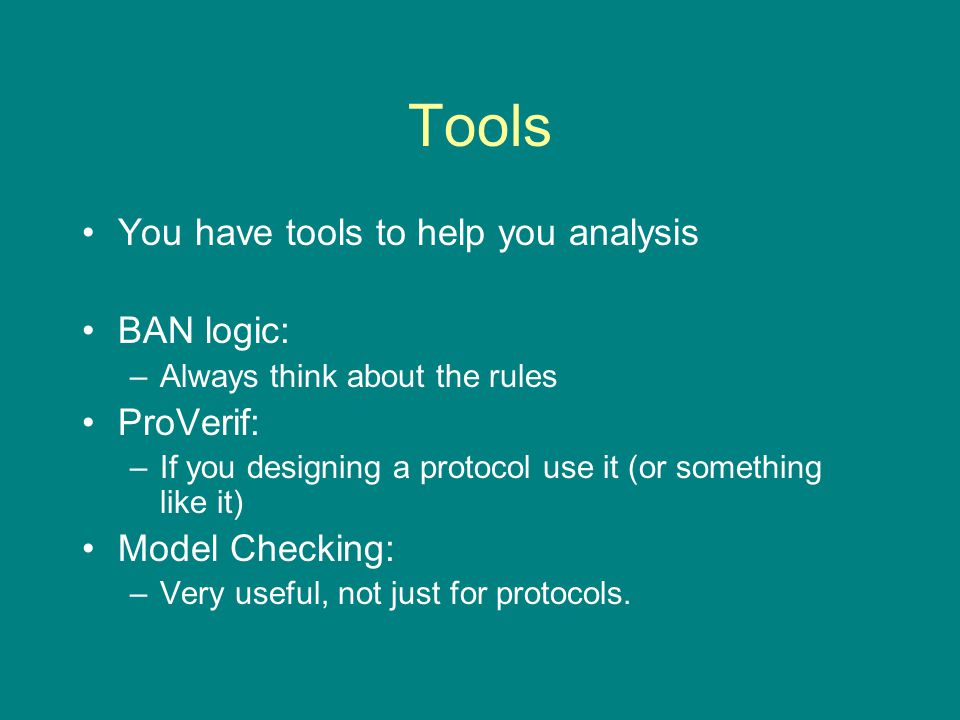 Tools

• You have tools to help you analysis

• BAN logic:
– Always think about the rules
• ProVerif:
– If you designing a protocol use it (or something like it)
• Model Checking:
– Very useful, not just for protocols.